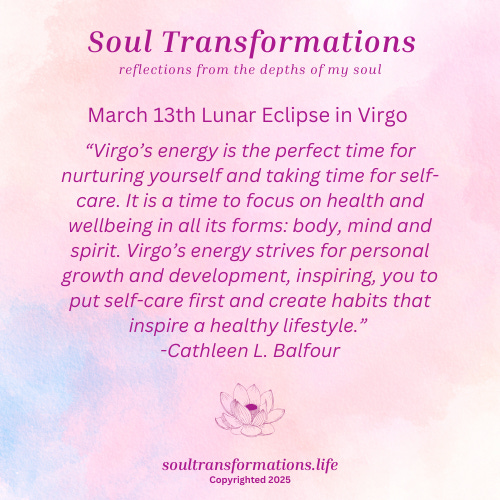 Soul Transformations
reflections from the depths of my soul

March 13th Lunar Eclipse in Virgo

“Virgo’s energy is the perfect time for nurturing yourself and taking time for self-care. It is a time to focus on health and wellbeing in all its forms: body, mind and spirit. Virgo’s energy strives for personal growth and development, inspiring, you to put self-care first and create habits that inspire a healthy lifestyle.”
-Cathleen L. Balfour

soultransformations.life
Copyrighted 2025